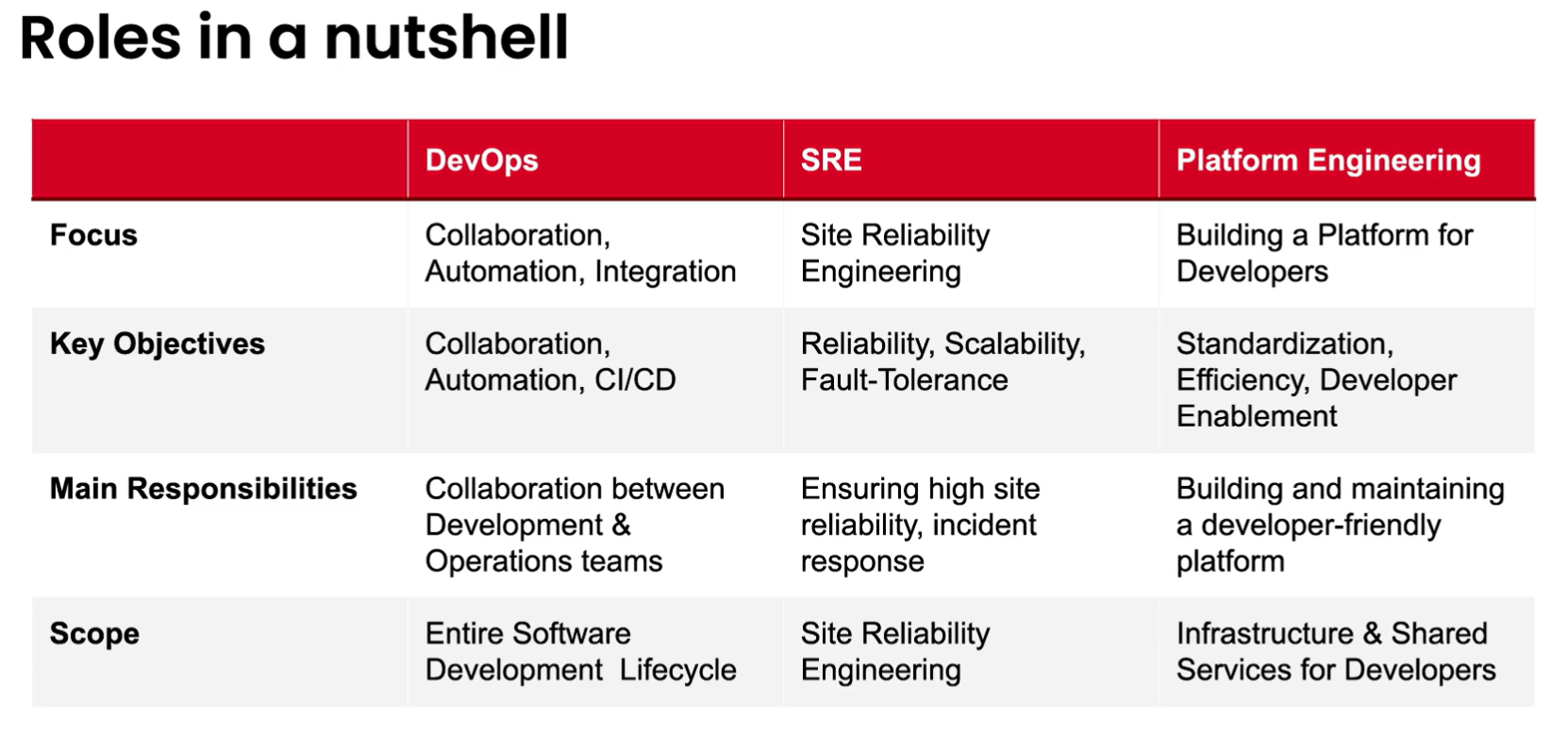 Roles in a nutshell

| | DevOps | SRE | Platform Engineering |
|---|---|---|---|
| Focus | Collaboration, Automation, Integration | Site Reliability Engineering | Building a Platform for Developers |
| Key Objectives | Collaboration, Automation, CI/CD | Reliability, Scalability, Fault-Tolerance | Standardization, Efficiency, Developer Enablement |
| Main Responsibilities | Collaboration between Development & Operations teams | Ensuring high site reliability, incident response | Building and maintaining a developer-friendly platform |
| Scope | Entire Software Development Lifecycle | Site Reliability Engineering | Infrastructure & Shared Services for Developers |